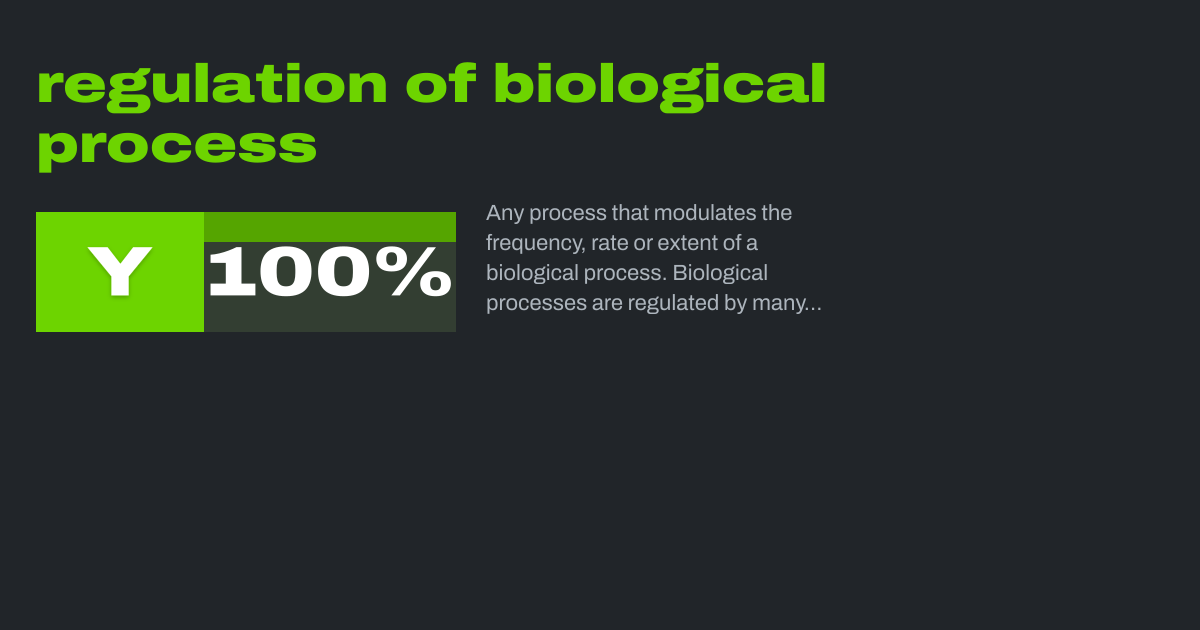 regulation of biological process

Y

100%

Any process that modulates the frequency, rate or extent of a biological process. Biological processes are regulated by many...